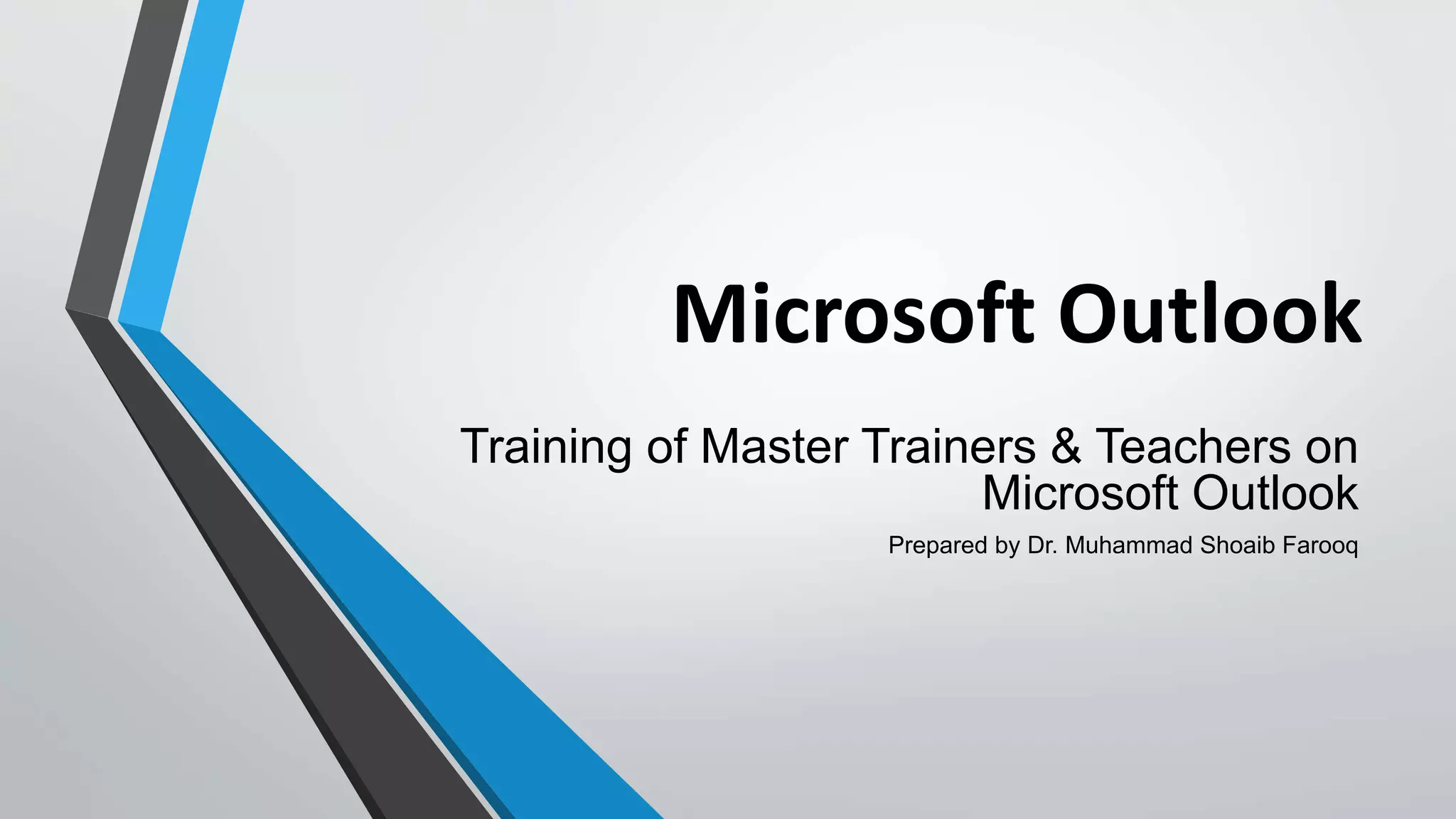 Microsoft Outlook

Training of Master Trainers & Teachers on Microsoft Outlook

Prepared by Dr. Muhammad Shoaib Farooq